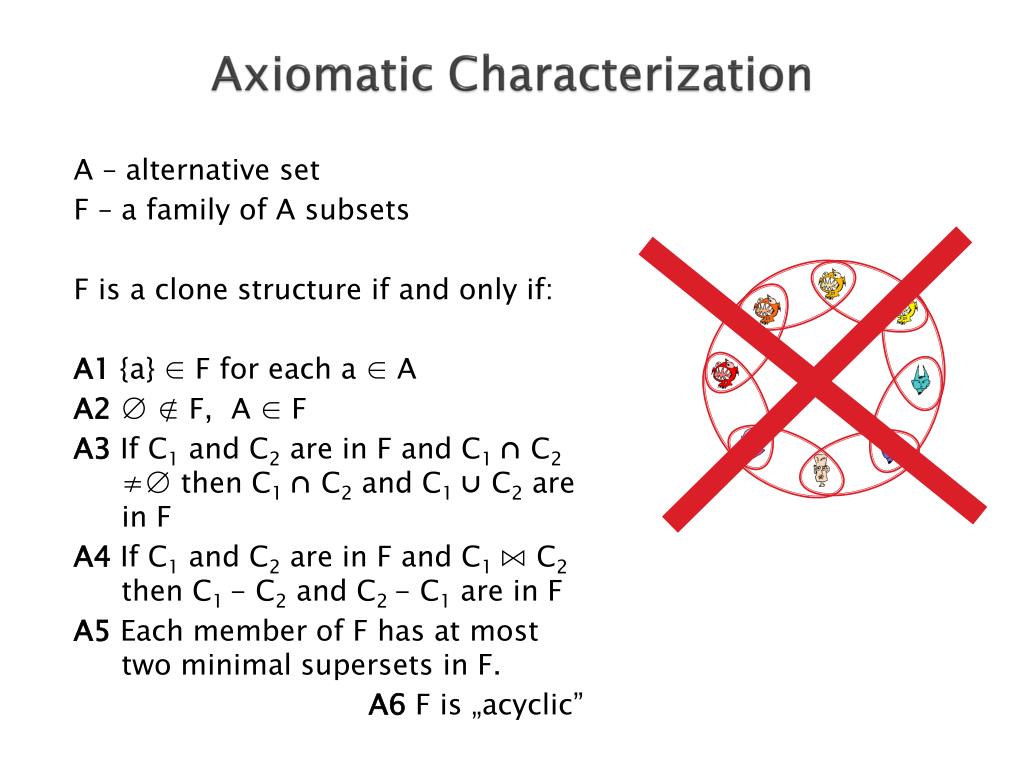 Axiomatic Characterization

A – alternative set
F – a family of A subsets

F is a clone structure if and only if:

A1 $\{a\} \in F$ for each $a \in A$
A2 $\emptyset \notin F$, $A \in F$
A3 If $C_1$ and $C_2$ are in F and $C_1 \cap C_2 \neq \emptyset$ then $C_1 \cap C_2$ and $C_1 \cup C_2$ are in F
A4 If $C_1$ and $C_2$ are in F and $C_1 \bowtie C_2$ then $C_1 - C_2$ and $C_2 - C_1$ are in F
A5 Each member of F has at most two minimal supersets in F.
A6 F is „acyclic”